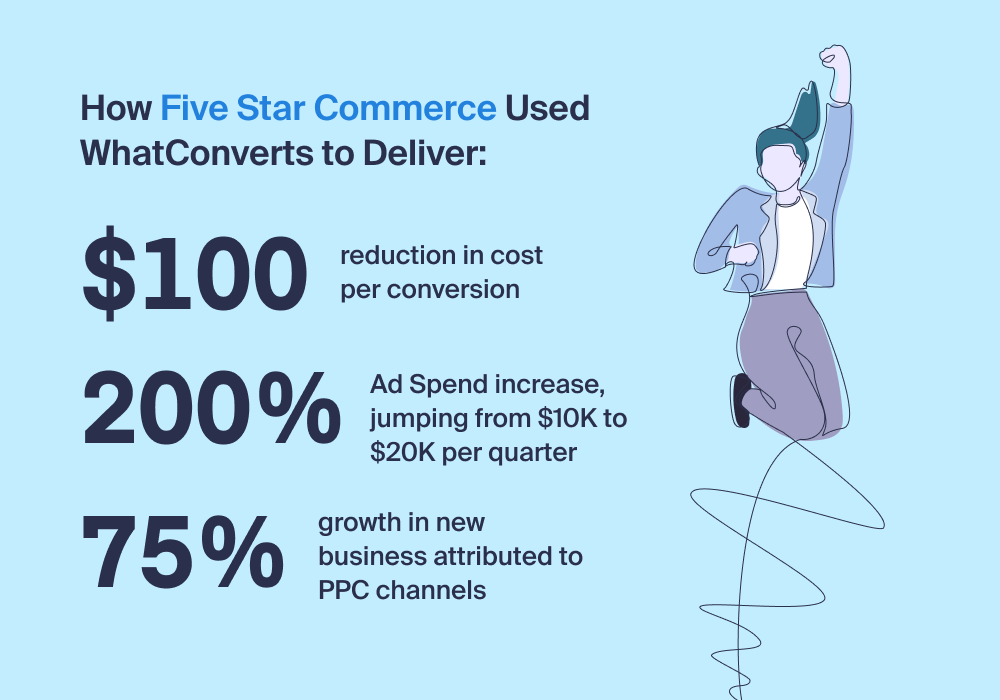 How Five Star Commerce Used WhatConverts to Deliver:

\$100 reduction in cost per conversion

200% Ad Spend increase, jumping from \$10K to \$20K per quarter

75% growth in new business attributed to PPC channels